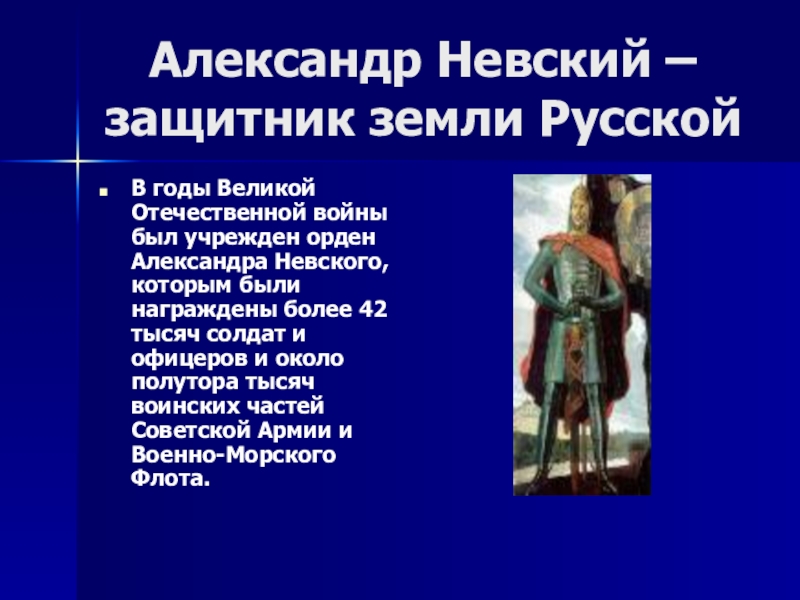 Александр Невский – защитник земли Русской

В годы Великой Отечественной войны был учрежден орден Александра Невского, которым были награждены более 42 тысяч солдат и офицеров и около полутора тысяч воинских частей Советской Армии и Военно-Морского Флота.